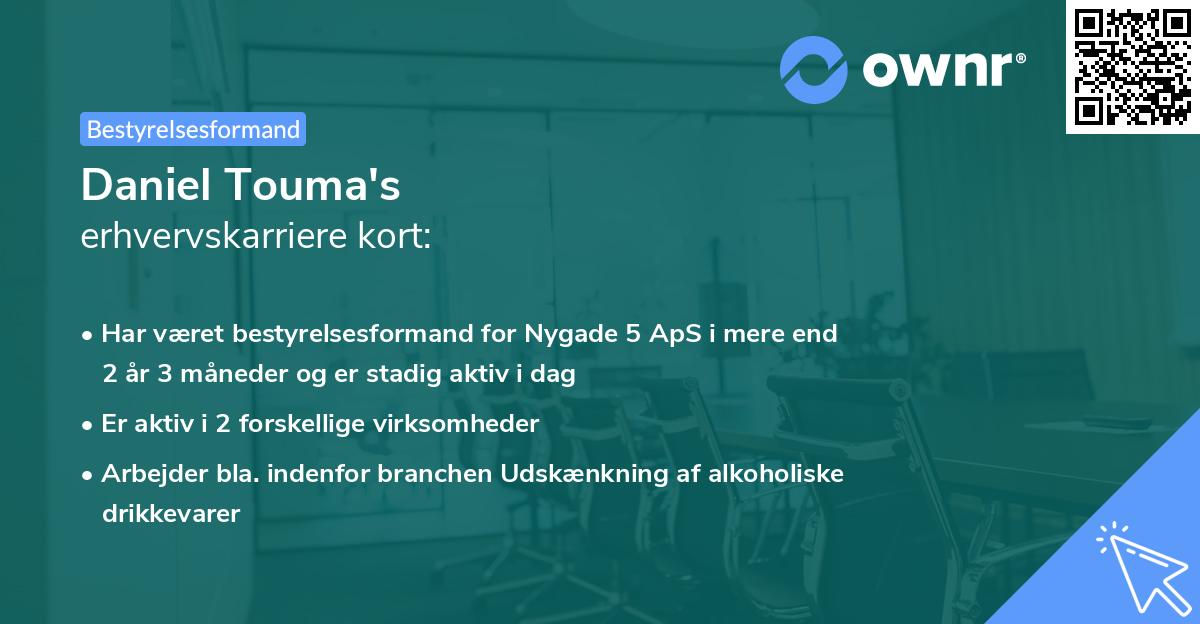 ownr®

Bestyrelsesformand

Daniel Touma's
erhvervskarriere kort:

• Har været bestyrelsesformand for Nygade 5 ApS i mere end 2 år 3 måneder og er stadig aktiv i dag

• Er aktiv i 2 forskellige virksomheder

• Arbejder bla. indenfor branchen Udskænkning af alkoholiske drikkevarer